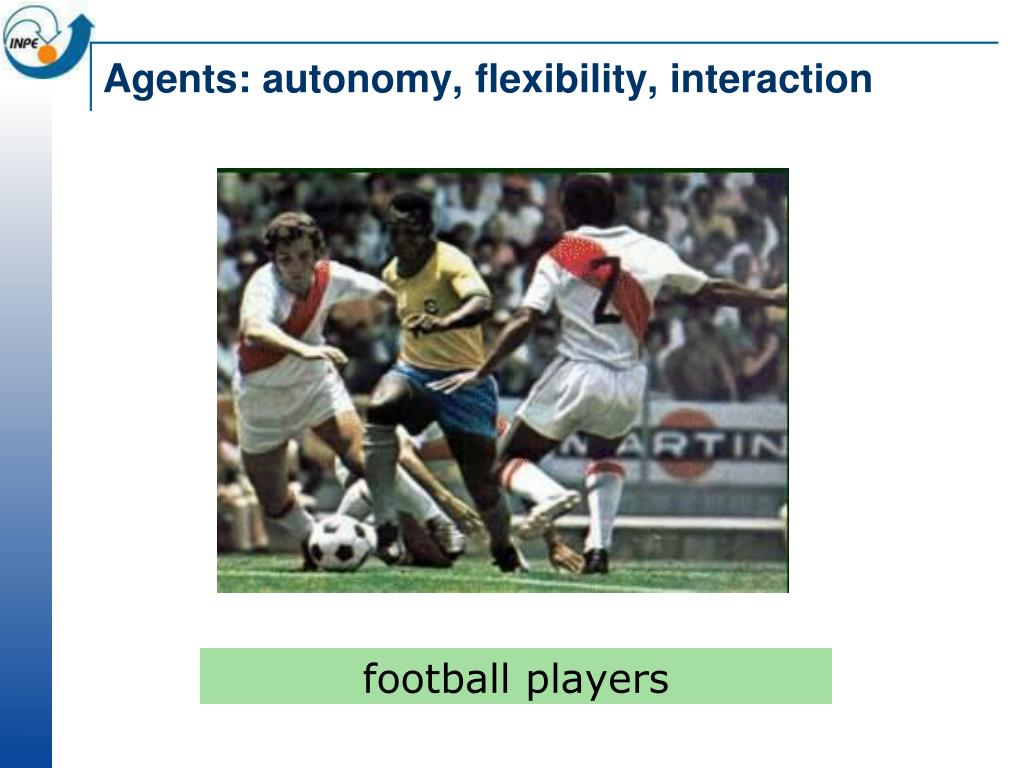 INPE

Agents: autonomy, flexibility, interaction

2

MARTIN

football players